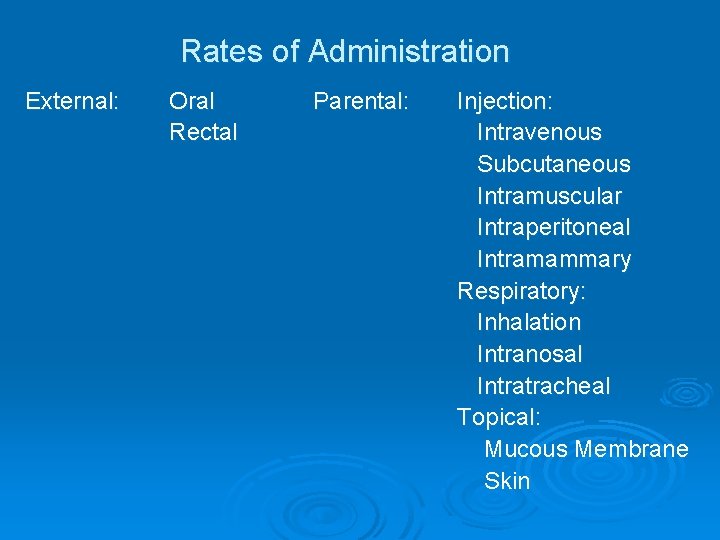 Rates of Administration

External: Oral
Rectal

Parental: Injection:
Intravenous
Subcutaneous
Intramuscular
Intraperitoneal
Intramammary
Respiratory:
Inhalation
Intranosal
Intratracheal
Topical:
Mucous Membrane
Skin